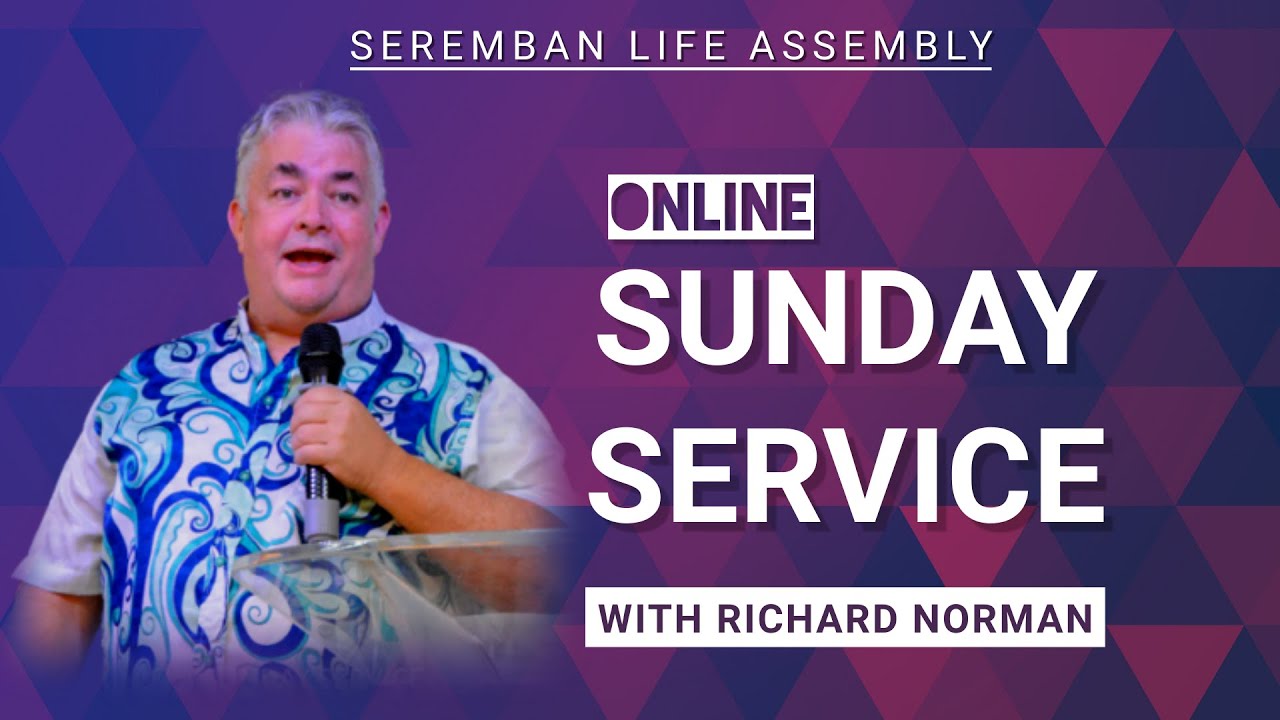 SEREMBAN LIFE ASSEMBLY

ONLINE

SUNDAY SERVICE

WITH RICHARD NORMAN